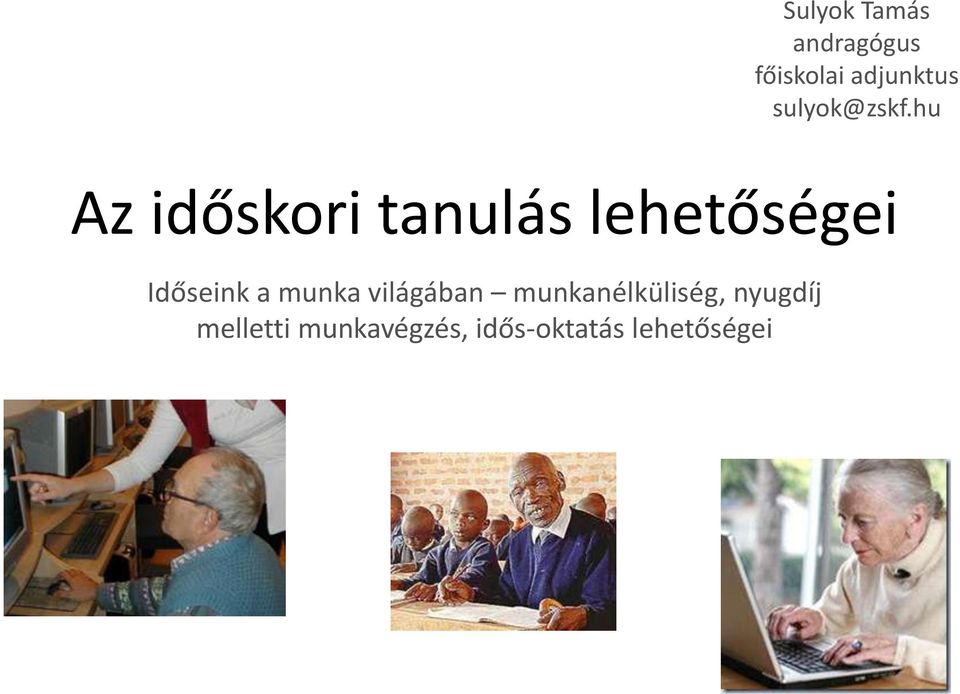 Sulyok Tamás
andragógus
főiskolai adjunktus
sulyok@zskf.hu

Az időskori tanulás lehetőségei

Időseink a munka világában – munkanélküliség, nyugdíj melletti munkavégzés, idős-oktatás lehetőségei